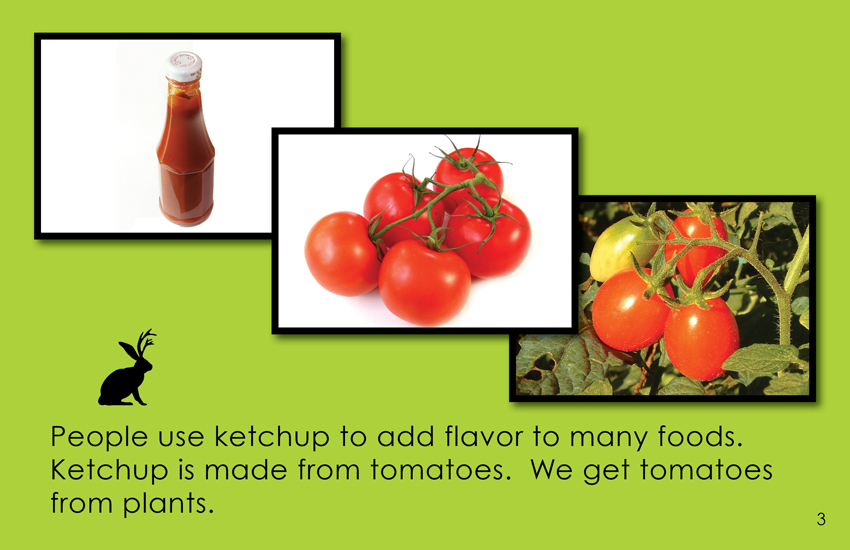 People use ketchup to add flavor to many foods. Ketchup is made from tomatoes. We get tomatoes from plants.

3